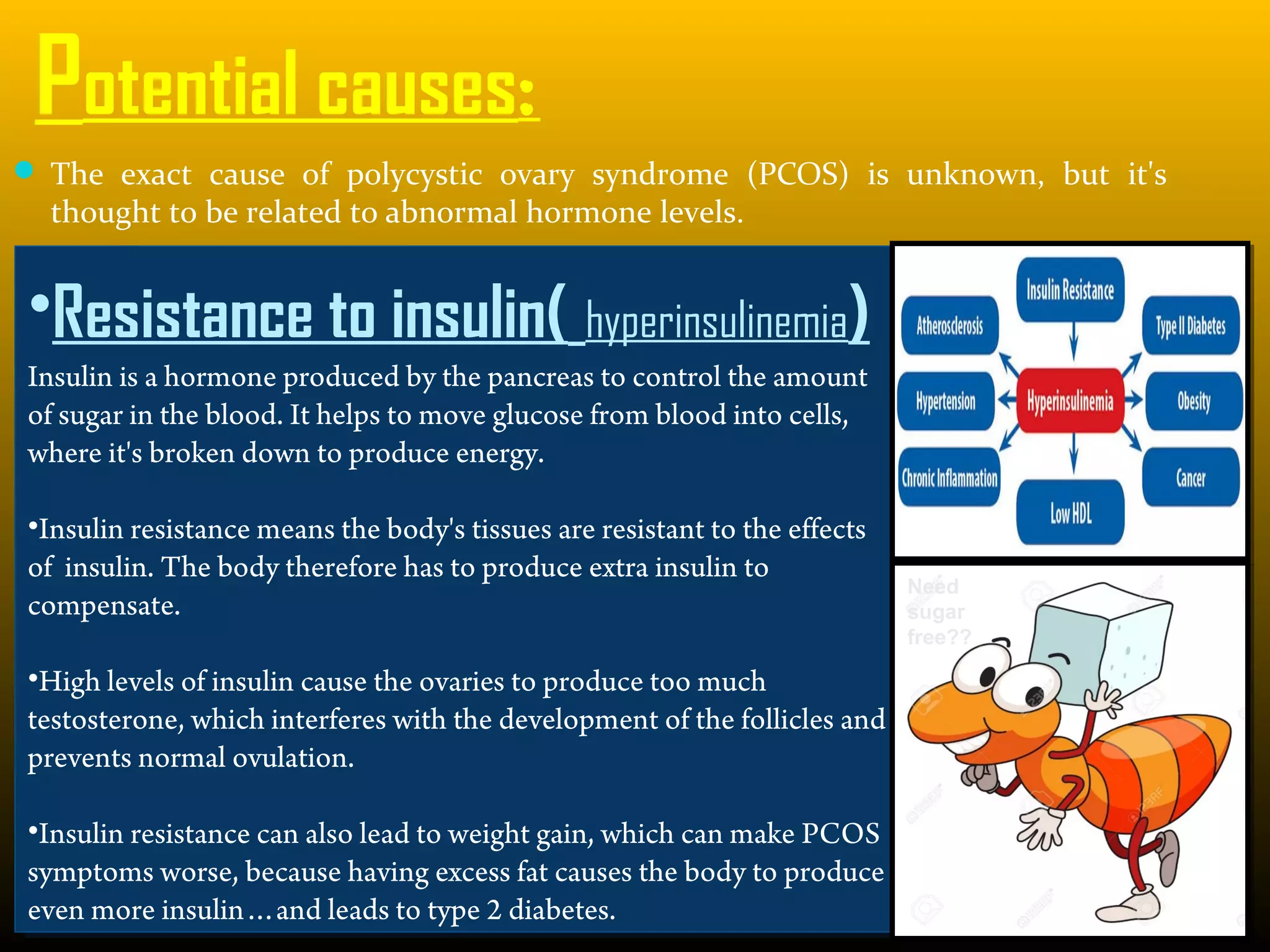 Potential causes:

The exact cause of polycystic ovary syndrome (PCOS) is unknown, but it's thought to be related to abnormal hormone levels.

•Resistance to insulin( hyperinsulinemia)

Insulin is a hormone produced by the pancreas to control the amount of sugar in the blood. It helps to move glucose from blood into cells, where it's broken down to produce energy.

•Insulin resistance means the body's tissues are resistant to the effects of insulin. The body therefore has to produce extra insulin to compensate.

•High levels of insulin cause the ovaries to produce too much testosterone, which interferes with the development of the follicles and prevents normal ovulation.

•Insulin resistance can also lead to weight gain, which can make PCOS symptoms worse, because having excess fat causes the body to produce even more insulin…and leads to type 2 diabetes.

Insulin Resistance
Atherosclerosis
Type II Diabetes
Hypertension
Hyperinsulinemia
Obesity
Chronic Inflammation
Cancer
Low HDL

Need sugar free??